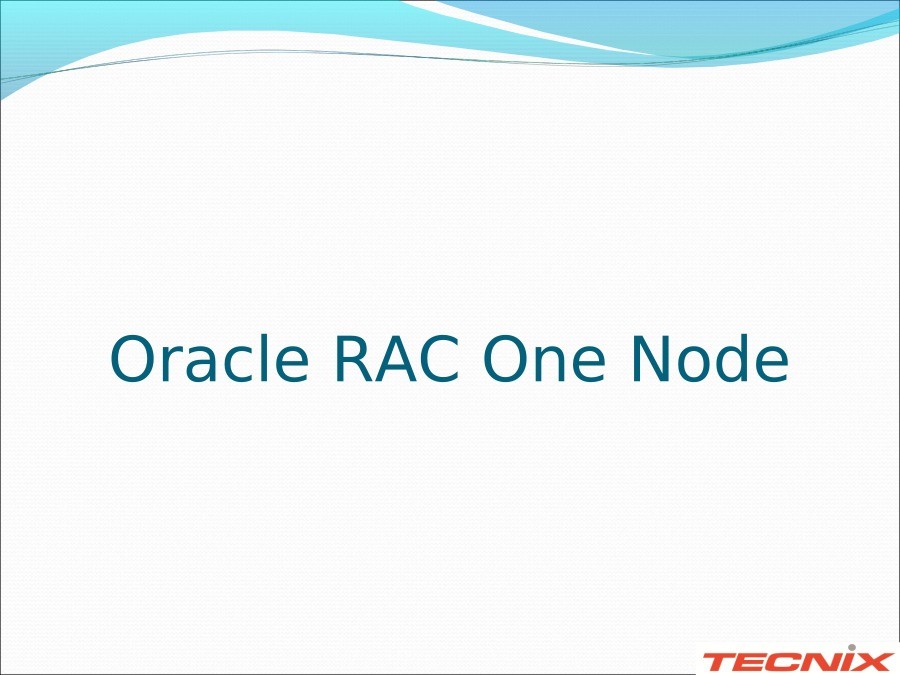 Oracle RAC One Node

TECNIX